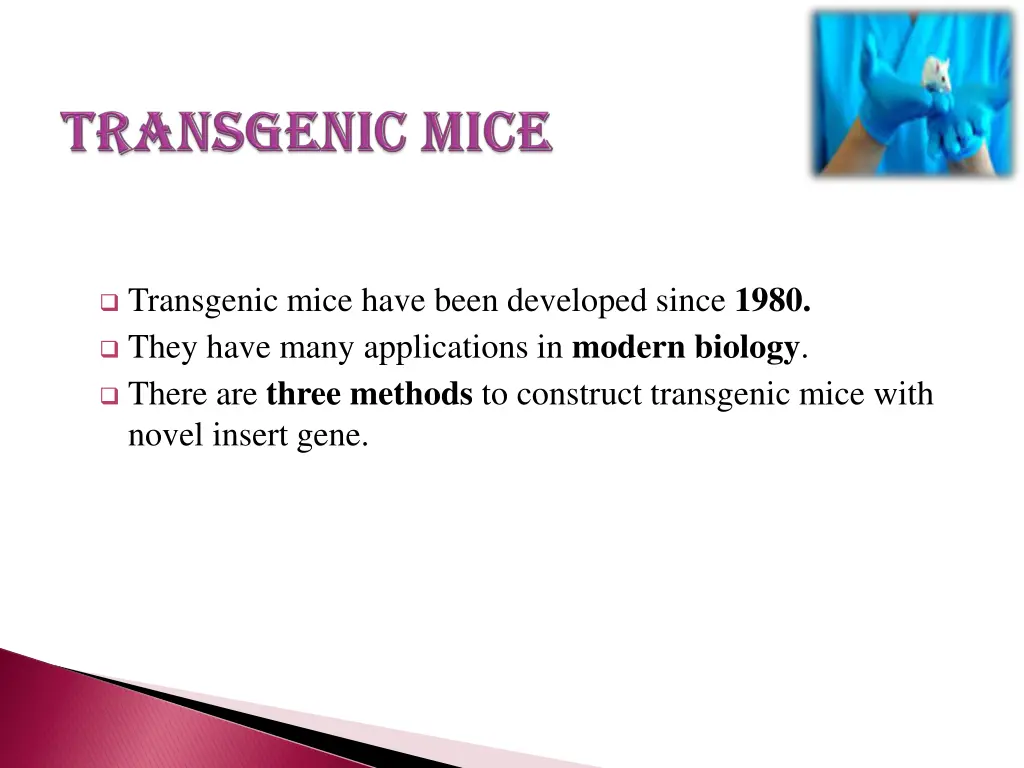 TRANSGENIC MICE

Transgenic mice have been developed since 1980.
They have many applications in modern biology.
There are three methods to construct transgenic mice with novel insert gene.